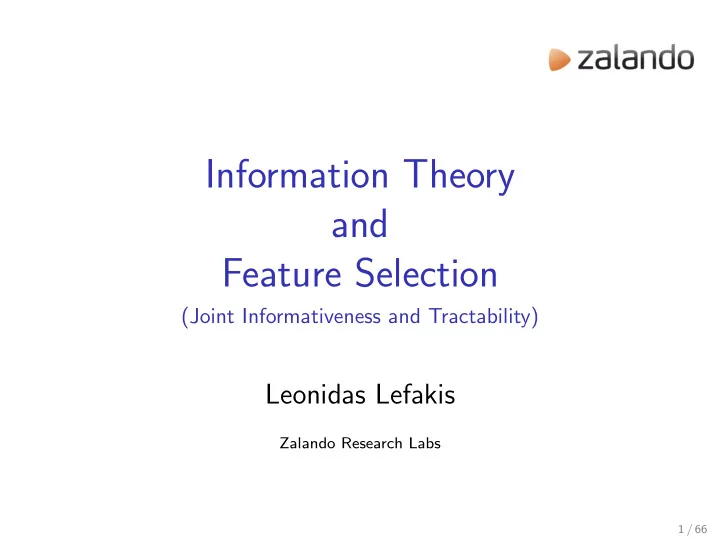 zalando

Information Theory
and
Feature Selection
(Joint Informativeness and Tractability)

Leonidas Lefakis

Zalando Research Labs

1 / 66